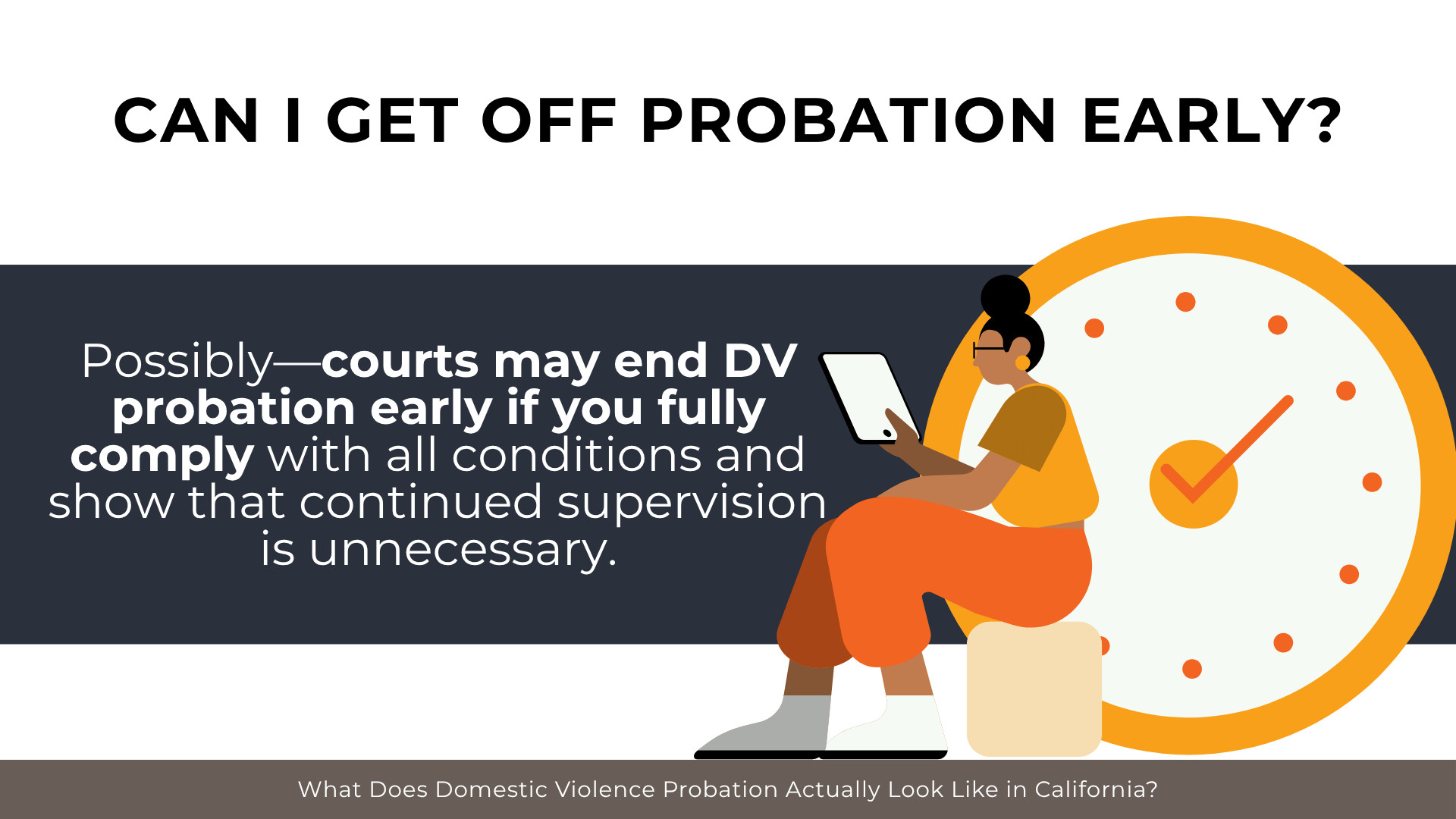 CAN I GET OFF PROBATION EARLY?

Possibly—courts may end DV probation early if you fully comply with all conditions and show that continued supervision is unnecessary.

What Does Domestic Violence Probation Actually Look Like in California?